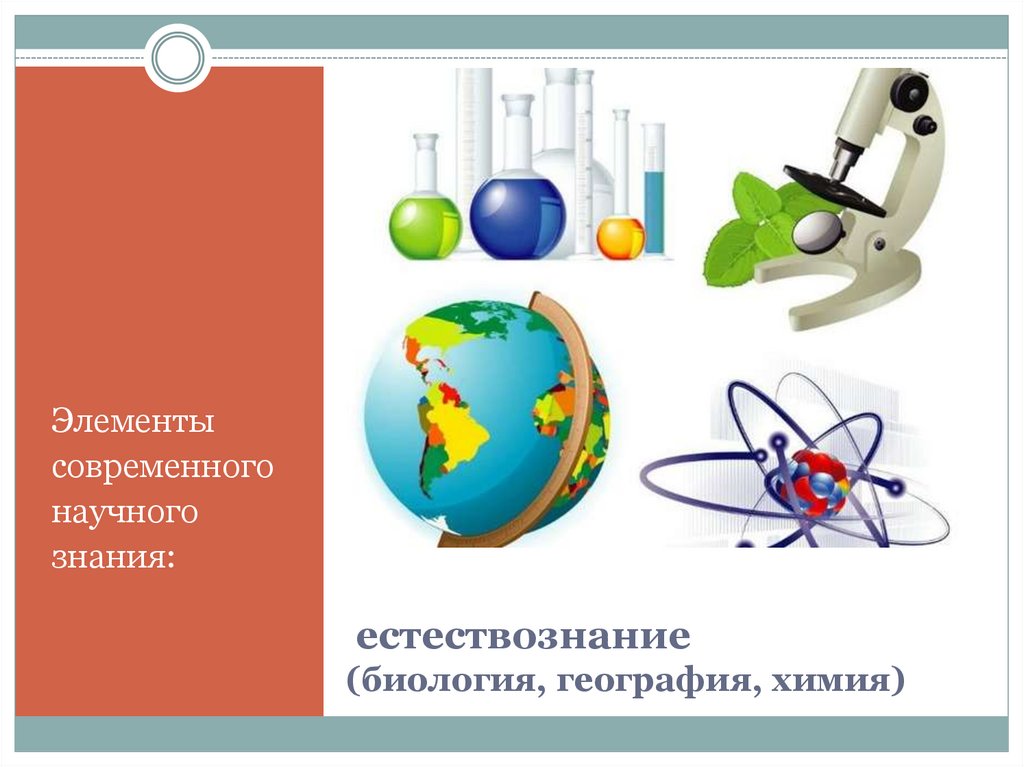 Элементы современного научного знания:

естествознание
(биология, география, химия)